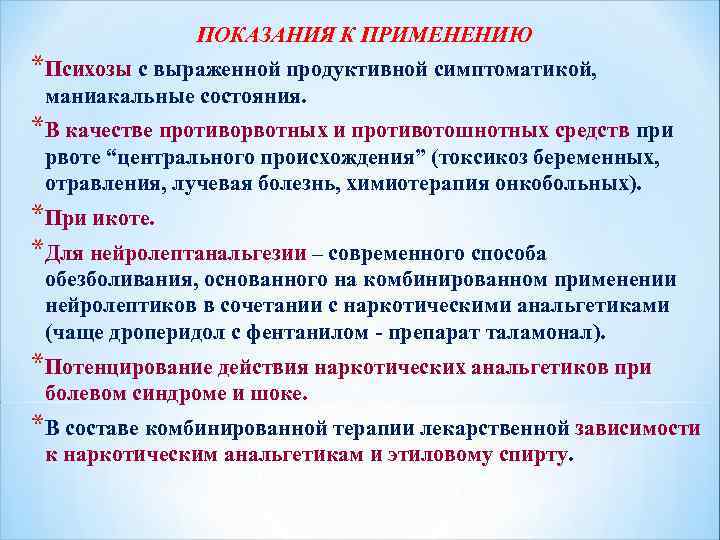 ПОКАЗАНИЯ К ПРИМЕНЕНИЮ

*Психозы с выраженной продуктивной симптоматикой, маниакальные состояния.

*В качестве противорвотных и противотошнотных средств при рвоте “центрального происхождения” (токсикоз беременных, отравления, лучевая болезнь, химиотерапия онкобольных).

*При икоте.

*Для нейролептанальгезии – современного способа обезболивания, основанного на комбинированном применении нейролептиков в сочетании с наркотическими анальгетиками (чаще дроперидол с фентанилом - препарат таламонал).

*Потенцирование действия наркотических анальгетиков при болевом синдроме и шоке.

*В составе комбинированной терапии лекарственной зависимости к наркотическим анальгетикам и этиловому спирту.